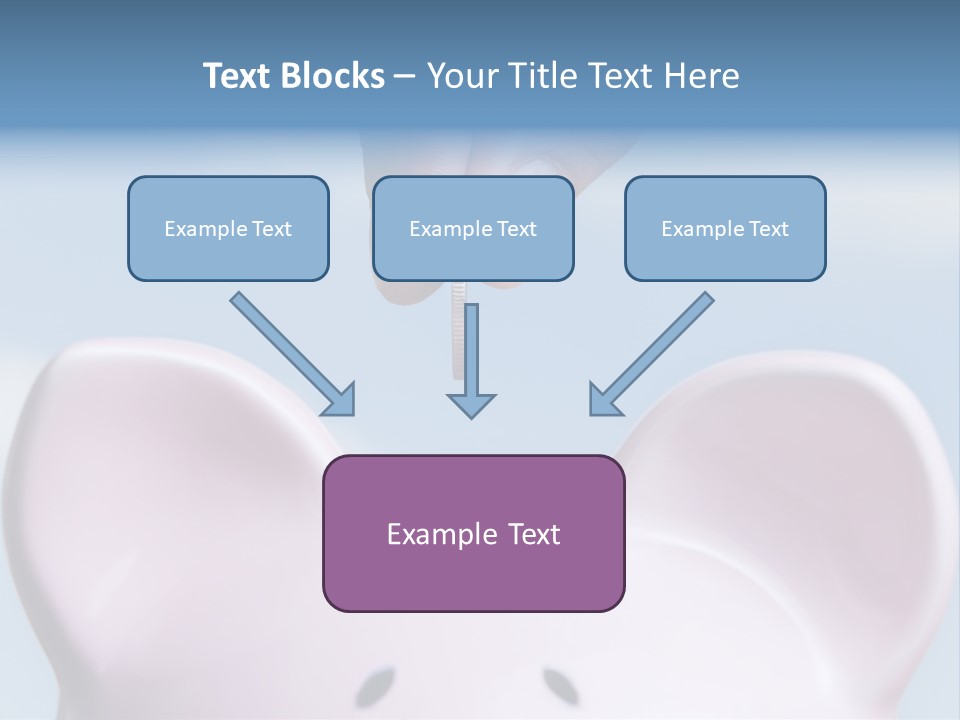 Text Blocks – Your Title Text Here

Example Text

Example Text

Example Text

Example Text